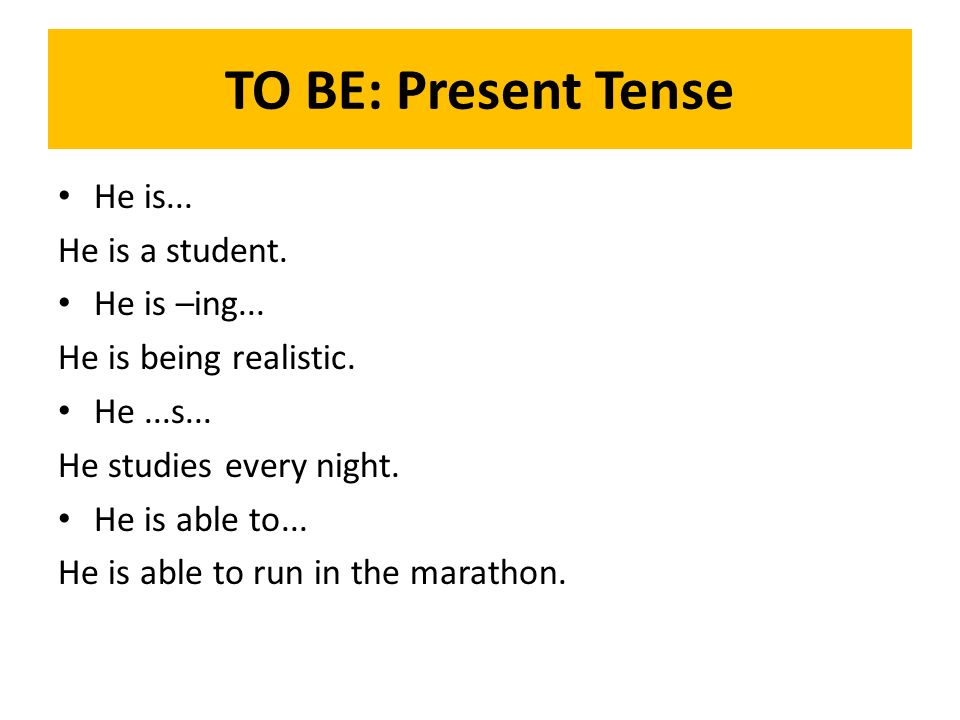 TO BE: Present Tense

• He is...

He is a student.

• He is –ing...

He is being realistic.

• He ...s...

He studies every night.

• He is able to...

He is able to run in the marathon.